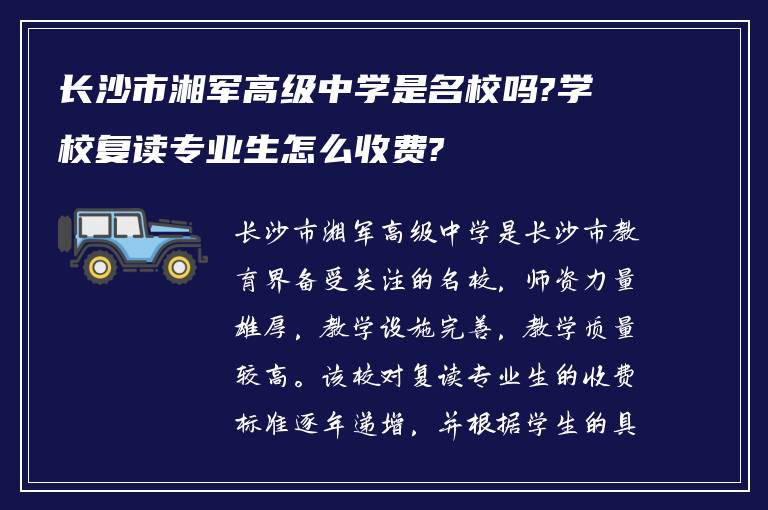 长沙市湘军高级中学是名校吗?学校复读专业生怎么收费?

长沙市湘军高级中学是长沙市教育界备受关注的名校，师资力量雄厚，教学设施完善，教学质量较高。该校对复读专业生的收费标准逐年递增，并根据学生的具